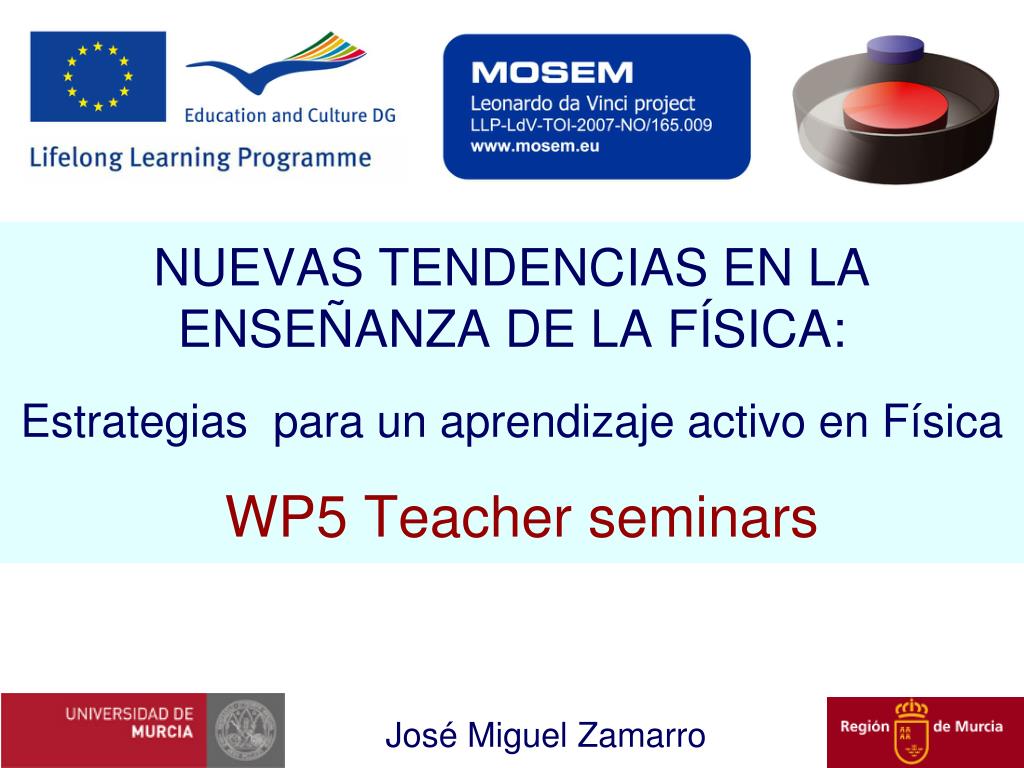 Education and Culture DG

Lifelong Learning Programme

MOSEM
Leonardo da Vinci project
LLP-LdV-TOI-2007-NO/165.009
www.mosem.eu

NUEVAS TENDENCIAS EN LA ENSEÑANZA DE LA FÍSICA:

Estrategias para un aprendizaje activo en Física

WP5 Teacher seminars

UNIVERSIDAD DE MURCIA

José Miguel Zamarro

Región de Murcia